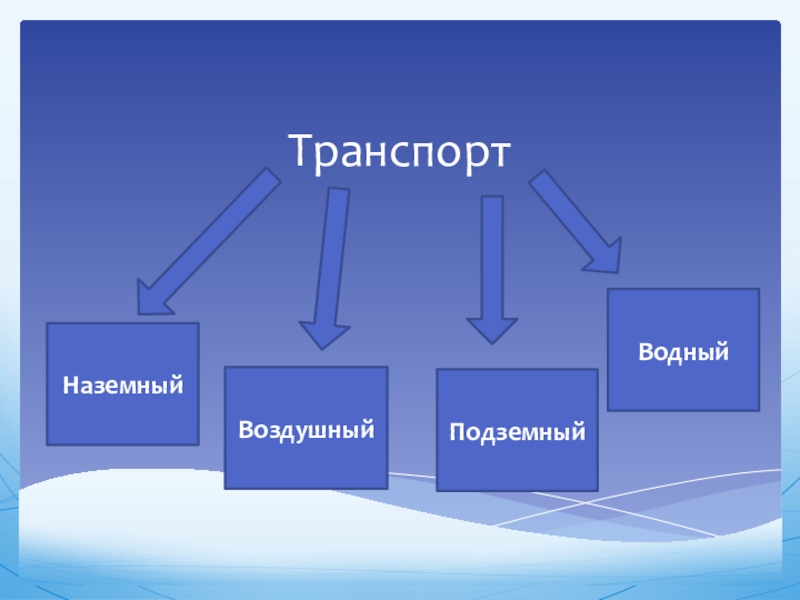 Транспорт

Наземный

Воздушный

Подземный

Водный